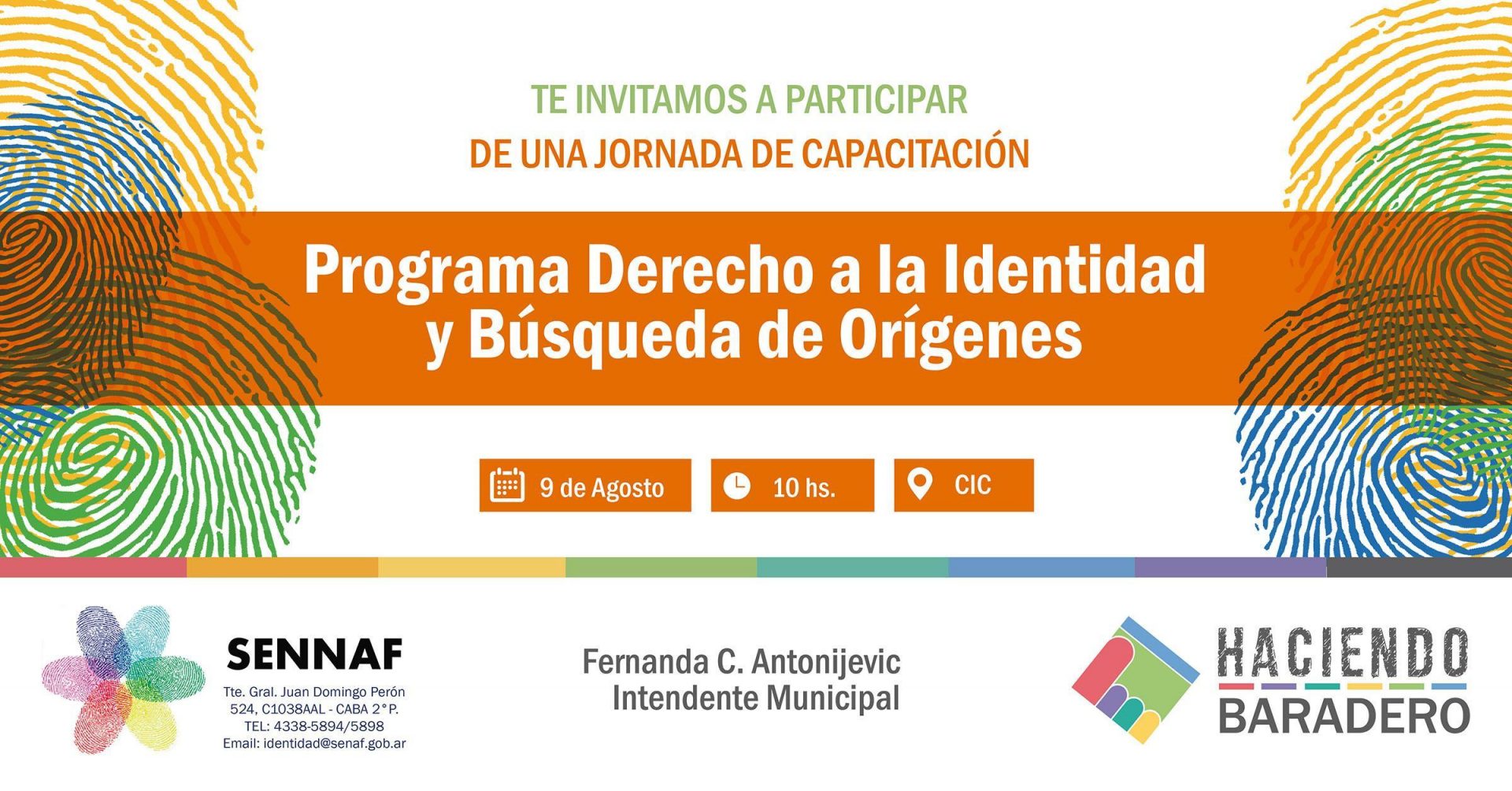 TE INVITAMOS A PARTICIPAR
DE UNA JORNADA DE CAPACITACIÓN

Programa Derecho a la Identidad y Búsqueda de Orígenes

9 de Agosto

10 hs.

CIC

SENNAF
Tte. Gral. Juan Domingo Perón 524, C1038AAL - CABA 2° P.
TEL: 4338-5894/5898
Email: identidad@senaf.gob.ar

Fernanda C. Antonijevic
Intendente Municipal

HACIENDO
BARADERO